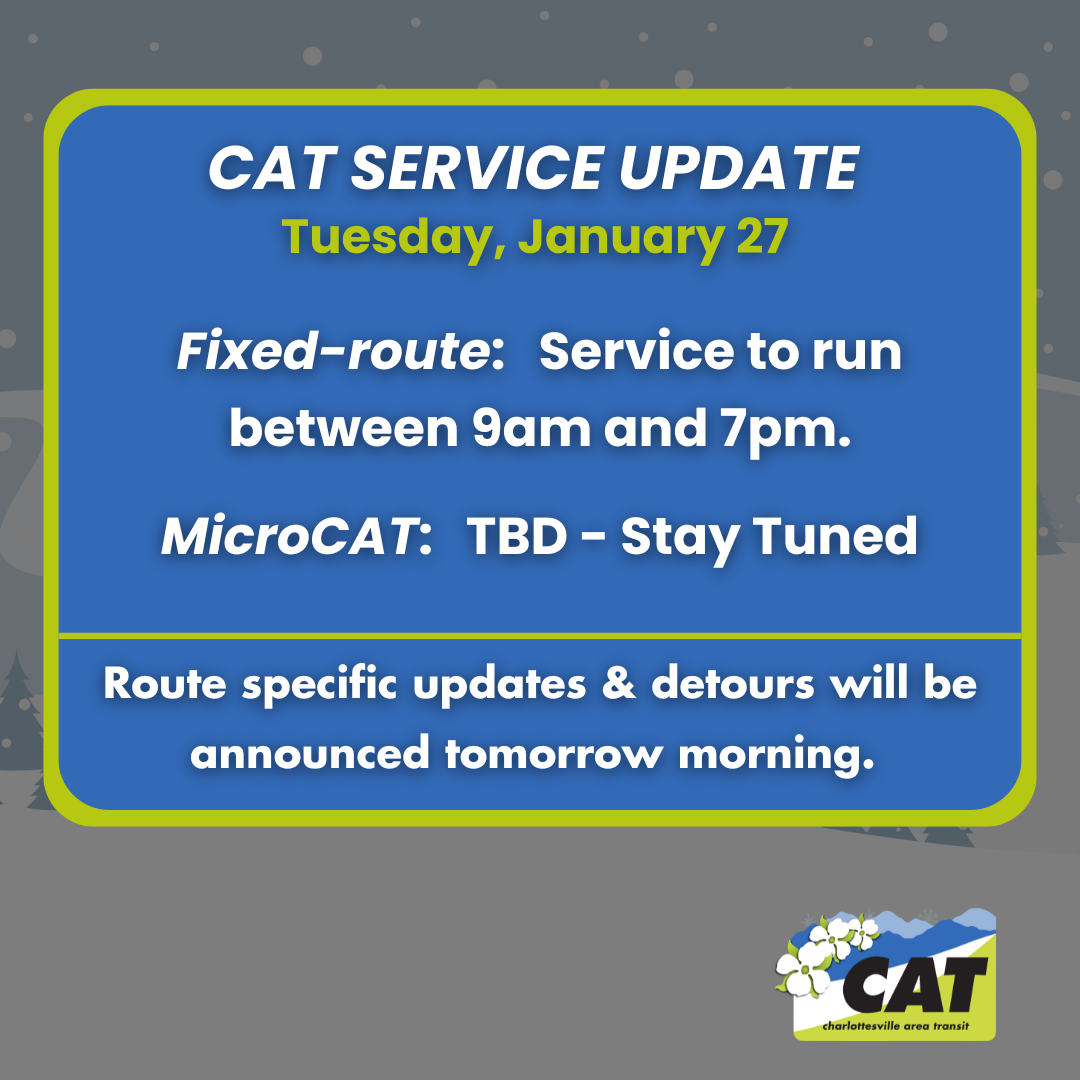 CAT SERVICE UPDATE
Tuesday, January 27

Fixed-route: Service to run between 9am and 7pm.

MicroCAT: TBD - Stay Tuned

Route specific updates & detours will be announced tomorrow morning.

CAT
charlottesville area transit